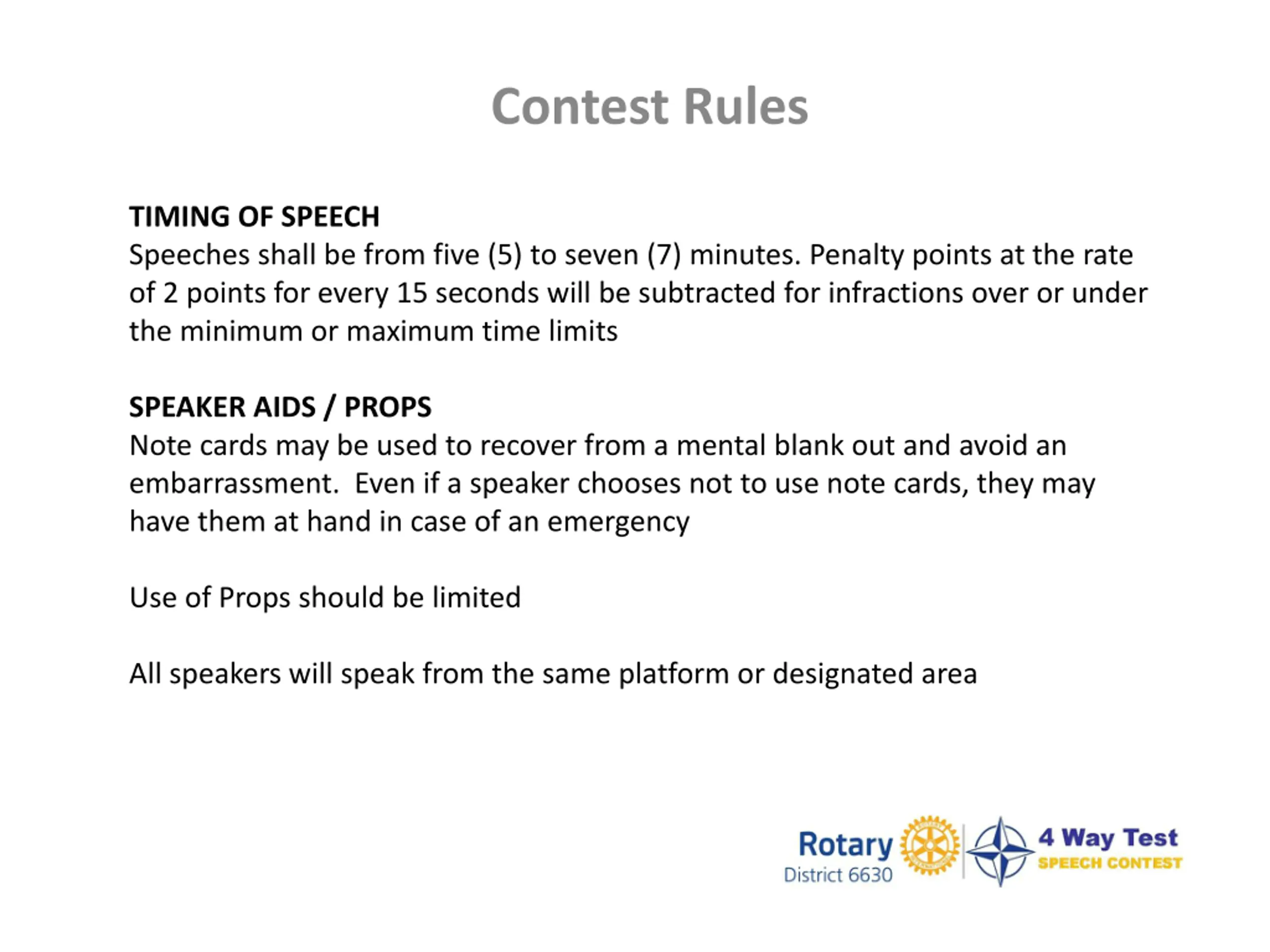 Contest Rules

TIMING OF SPEECH
Speeches shall be from five (5) to seven (7) minutes. Penalty points at the rate of 2 points for every 15 seconds will be subtracted for infractions over or under the minimum or maximum time limits

SPEAKER AIDS / PROPS
Note cards may be used to recover from a mental blank out and avoid an embarrassment. Even if a speaker chooses not to use note cards, they may have them at hand in case of an emergency

Use of Props should be limited

All speakers will speak from the same platform or designated area

Rotary
District 6630

4 Way Test
SPEECH CONTEST